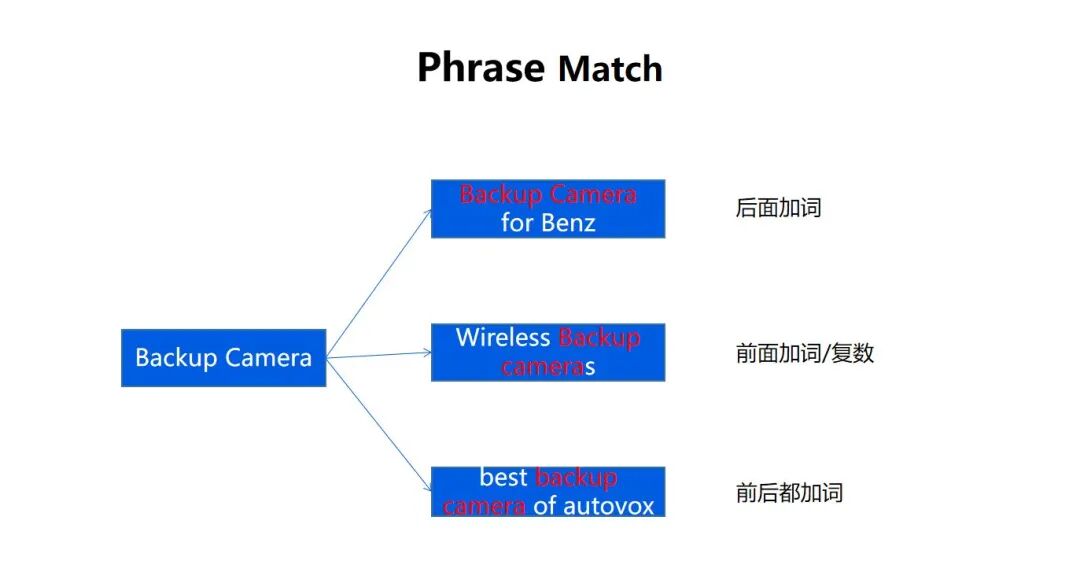 Phrase Match

Backup Camera

Backup Camera for Benz

后面加词

Wireless Backup cameras

前面加词/复数

best backup camera of autovox

前后都加词